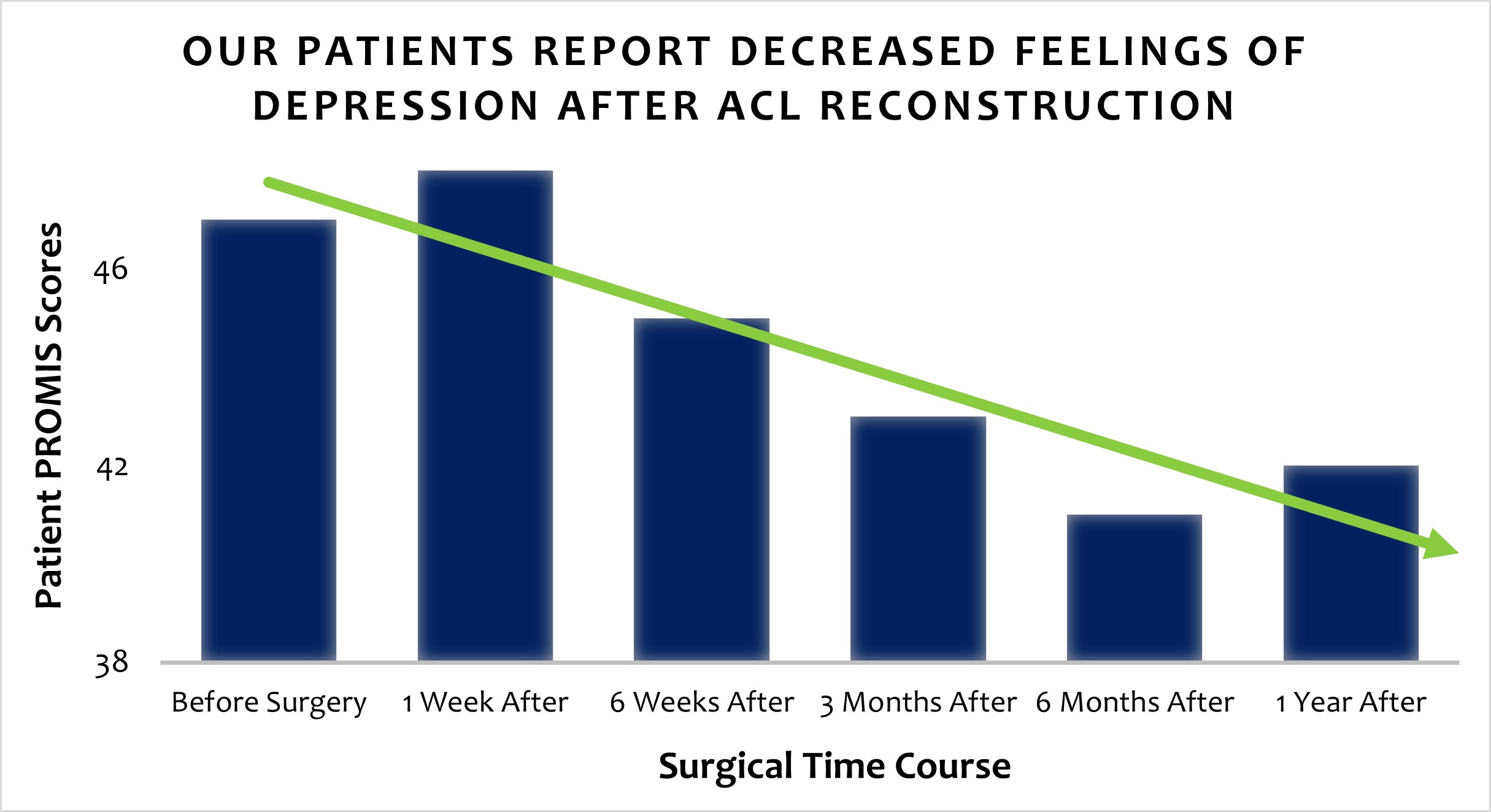 OUR PATIENTS REPORT DECREASED FEELINGS OF DEPRESSION AFTER ACL RECONSTRUCTION

Patient PROMIS Scores

46

42

38

Before Surgery
1 Week After
6 Weeks After
3 Months After
6 Months After
1 Year After

Surgical Time Course